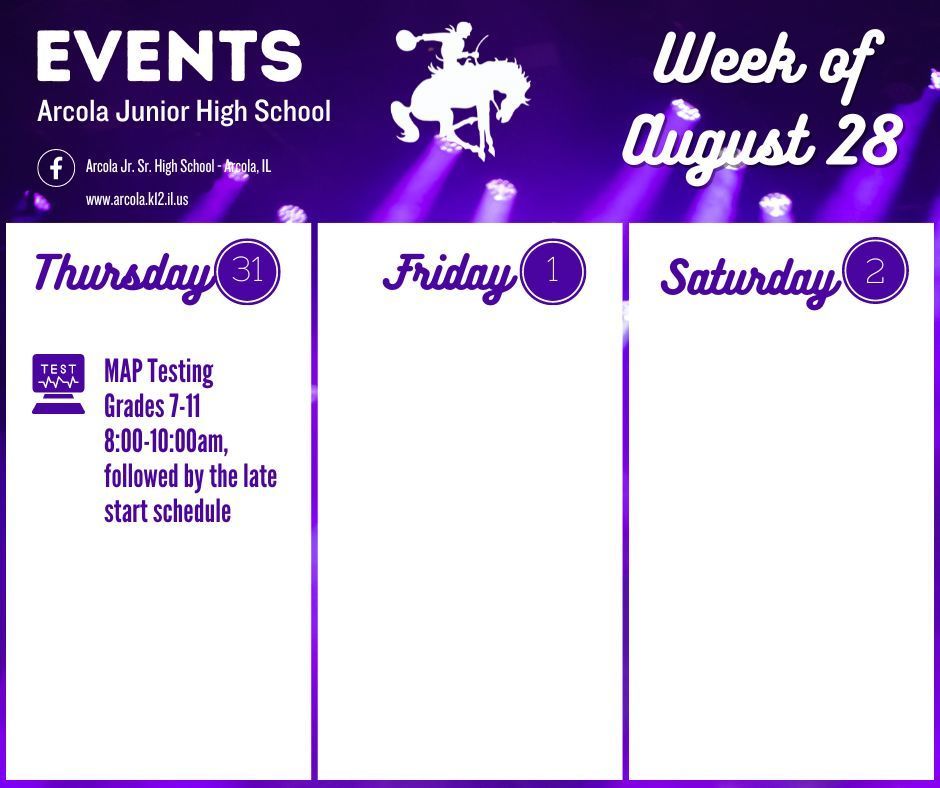 EVENTS
Arcola Junior High School

Arcola Jr. Sr. High School - Arcola, IL
www.arcola.k12.il.us

Week of August 28

Thursday 31

TEST

MAP Testing
Grades 7-11
8:00-10:00am, followed by the late start schedule

Friday 1

Saturday 2